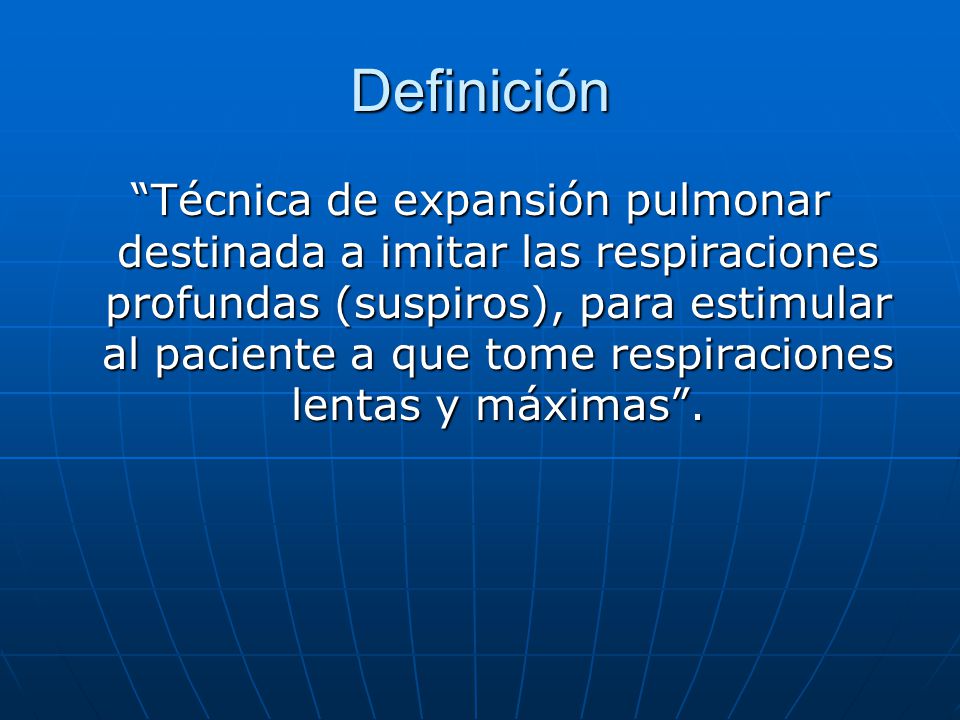 Definición

“Técnica de expansión pulmonar destinada a imitar las respiraciones profundas (suspiros), para estimular al paciente a que tome respiraciones lentas y máximas”.